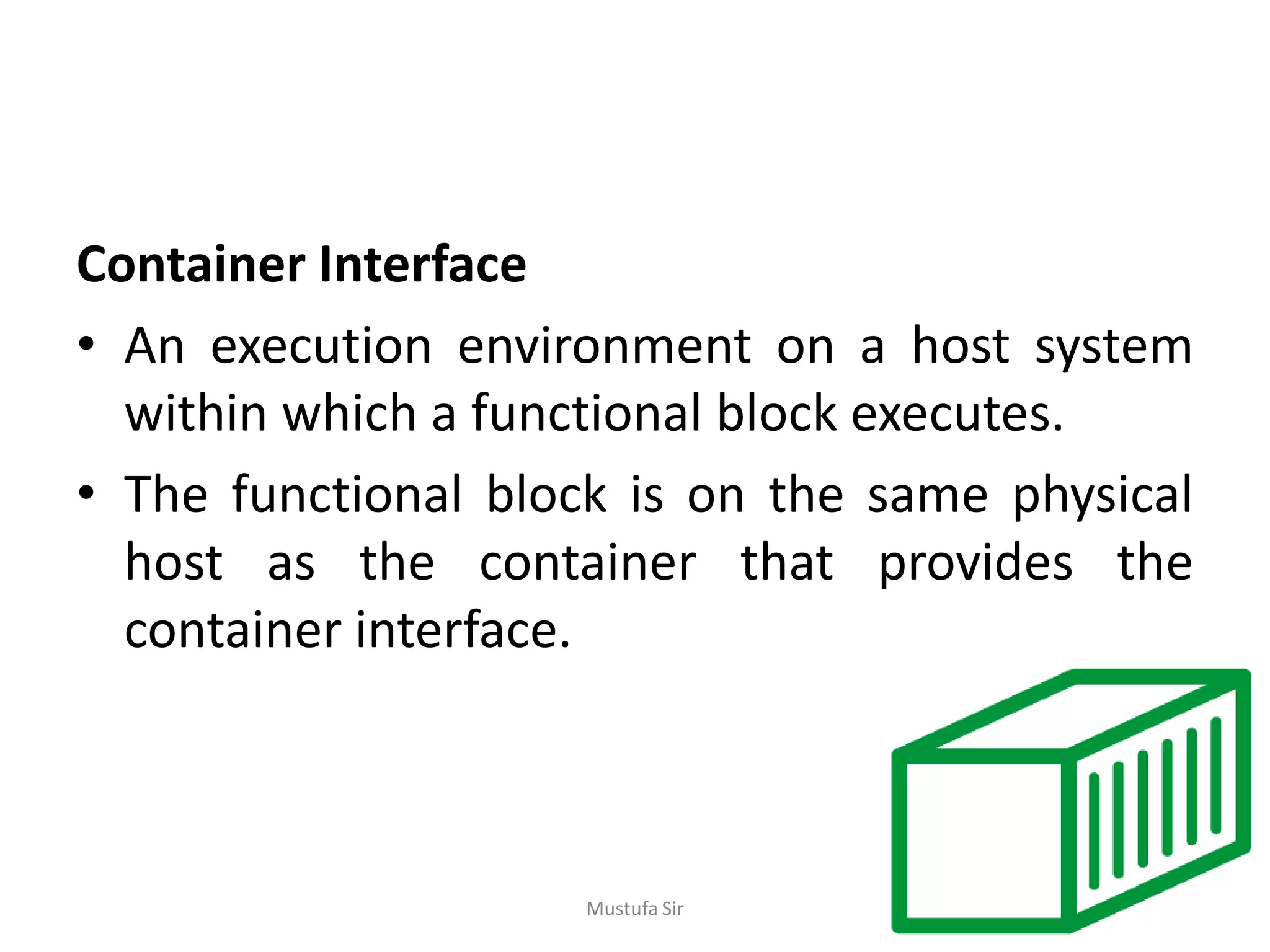 Container Interface

• An execution environment on a host system within which a functional block executes.

• The functional block is on the same physical host as the container that provides the container interface.

Mustufa Sir